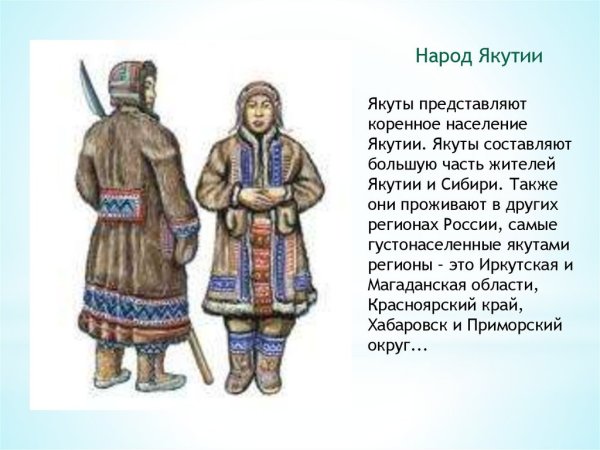 Народ Якутии

Якуты представляют коренное население Якутии. Якуты составляют большую часть жителей Якутии и Сибири. Также они проживают в других регионах России, самые густонаселенные якутами регионы - это Иркутская и Магаданская области, Красноярский край, Хабаровск и Приморский округ...